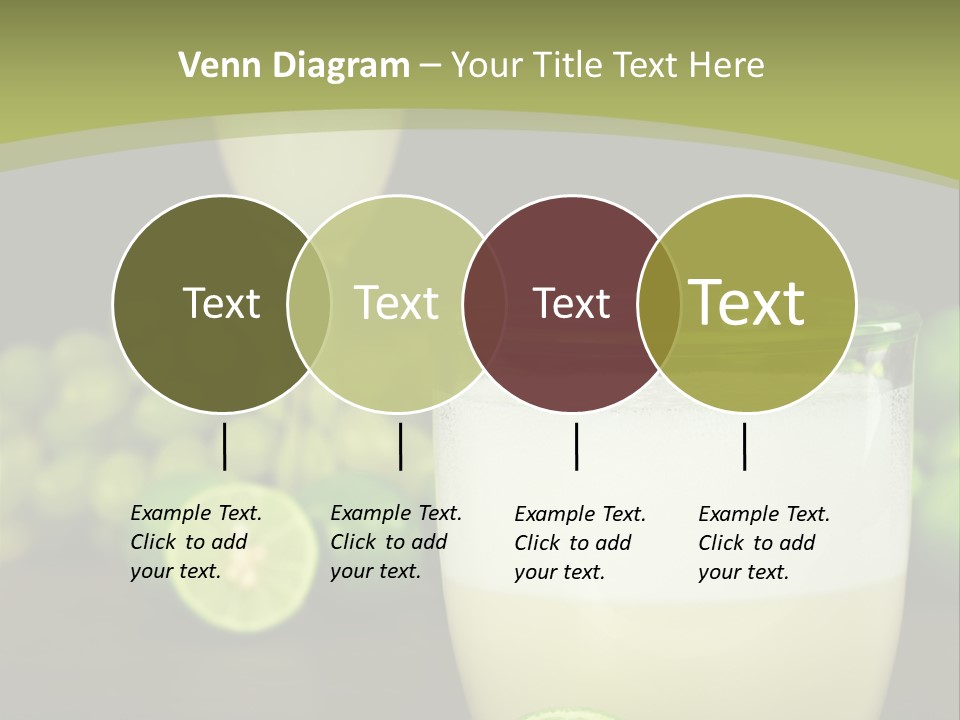 Venn Diagram – Your Title Text Here

Text

Text

Text

Text

Example Text. Click to add your text.

Example Text. Click to add your text.

Example Text. Click to add your text.

Example Text. Click to add your text.